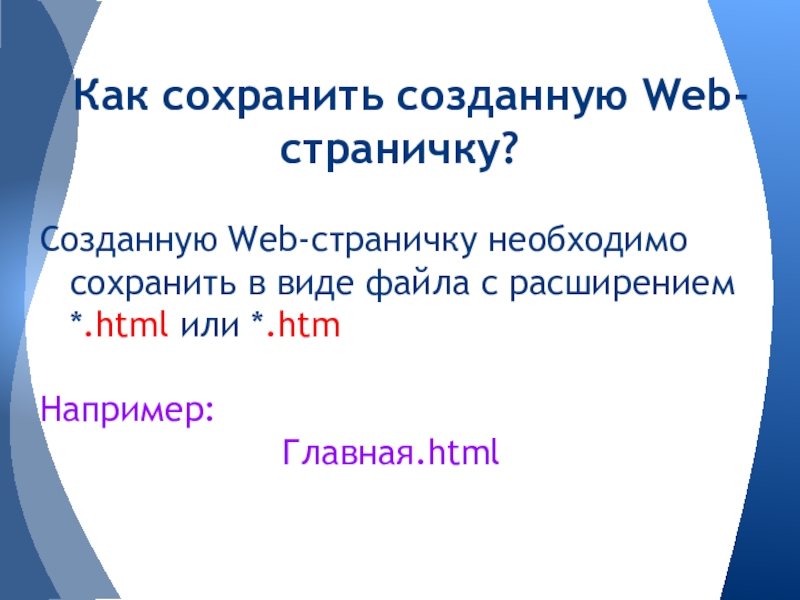 Как сохранить созданную Web-страничку?

Созданную Web-страничку необходимо сохранить в виде файла с расширением *.html или *.htm

Например:

Главная.html